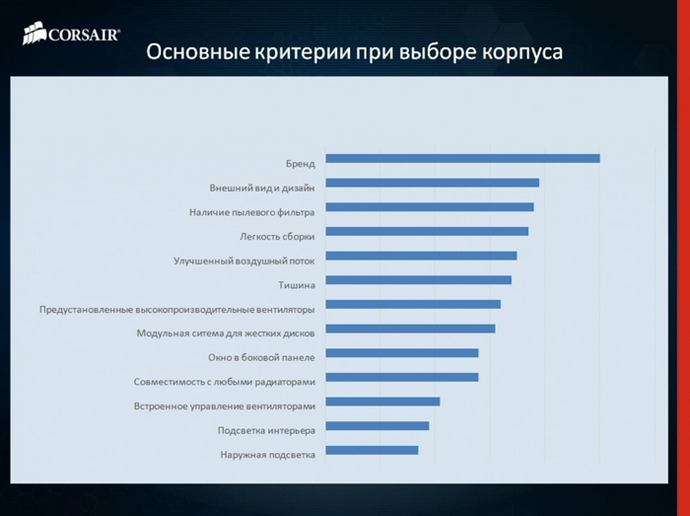 CORSAIR®

Основные критерии при выборе корпуса

Бренд
Внешний вид и дизайн
Наличие пылевого фильтра
Легкость сборки
Улучшенный воздушный поток
Тишина
Предустановленные высокопроизводительные вентиляторы
Модульная ситема для жестких дисков
Окно в боковой панеле
Совместимость с любыми радиаторами
Встроенное управление вентиляторами
Подсветка интерьера
Наружная подсветка